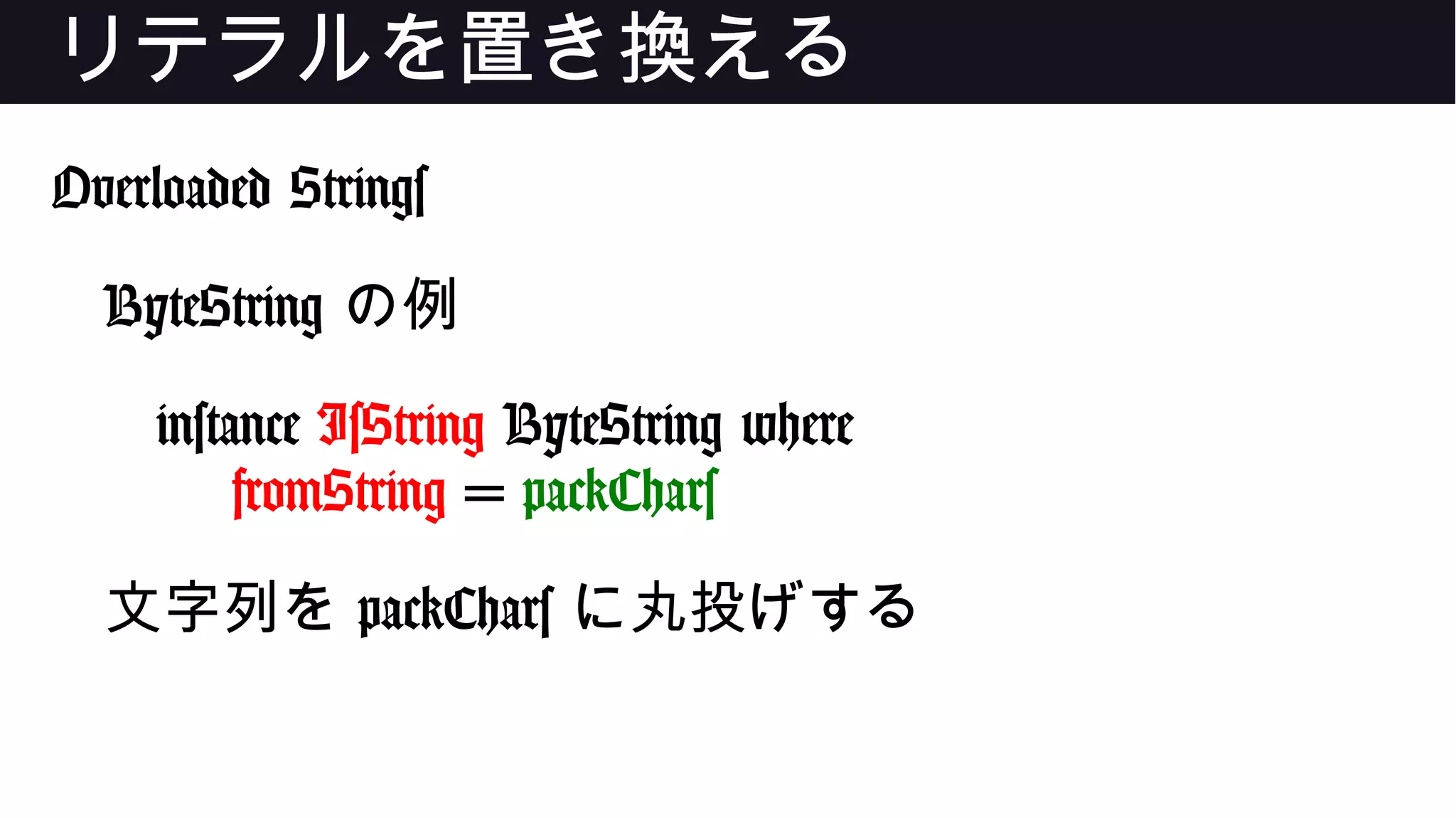 リテラルを置き換える

Overloaded Strings

ByteString の例

instance IsString ByteString where
fromString = packChars

文字列を packChars に丸投げする